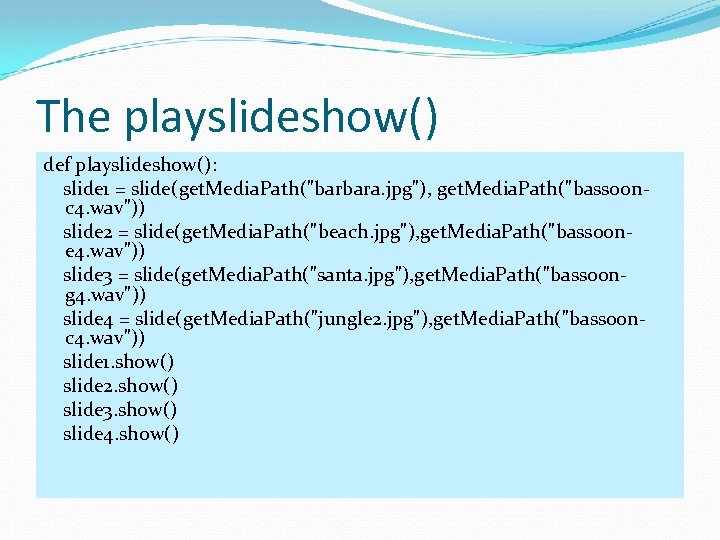 The playslideshow()

def playslideshow():
slide1 = slide(getMediaPath("barbara.jpg"), getMediaPath("bassoon-c4.wav"))
slide2 = slide(getMediaPath("beach.jpg"),getMediaPath("bassoon-e4.wav"))
slide3 = slide(getMediaPath("santa.jpg"),getMediaPath("bassoon-g4.wav"))
slide4 = slide(getMediaPath("jungle2.jpg"),getMediaPath("bassoon-c4.wav"))
slide1.show()
slide2.show()
slide3.show()
slide4.show()